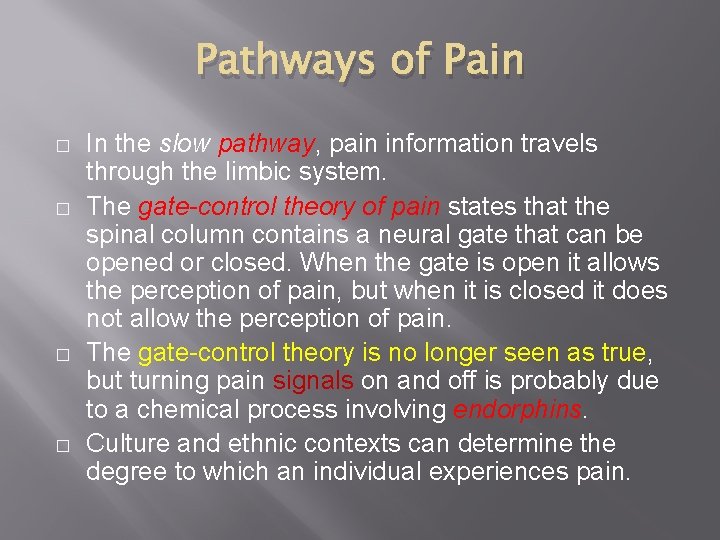 Pathways of Pain

□ In the slow pathway, pain information travels through the limbic system.

□ The gate-control theory of pain states that the spinal column contains a neural gate that can be opened or closed. When the gate is open it allows the perception of pain, but when it is closed it does not allow the perception of pain.

□ The gate-control theory is no longer seen as true, but turning pain signals on and off is probably due to a chemical process involving endorphins.

□ Culture and ethnic contexts can determine the degree to which an individual experiences pain.